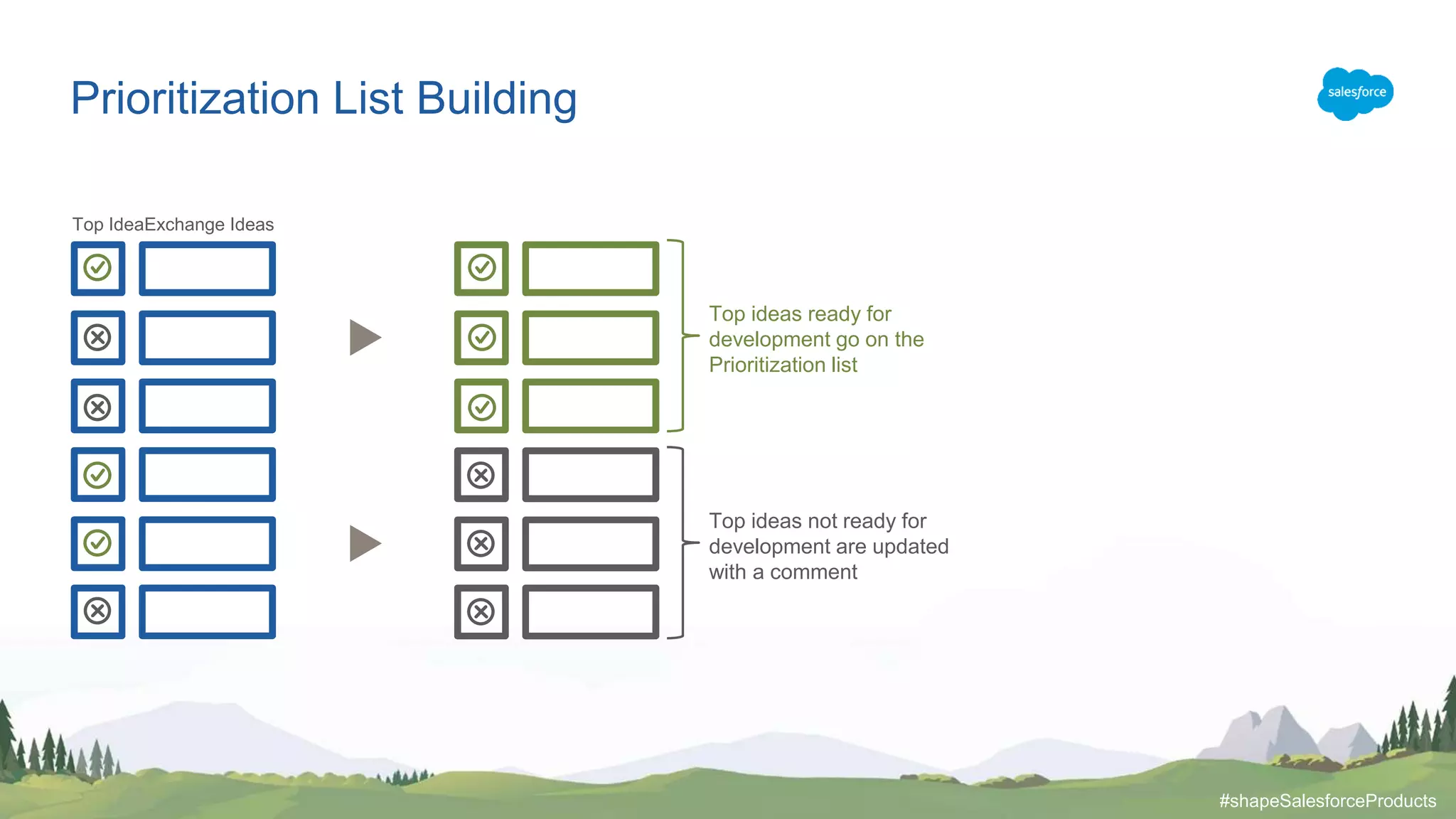 Prioritization List Building

salesforce

Top IdeaExchange Ideas

Top ideas ready for development go on the Prioritization list

Top ideas not ready for development are updated with a comment

#shapeSalesforceProducts